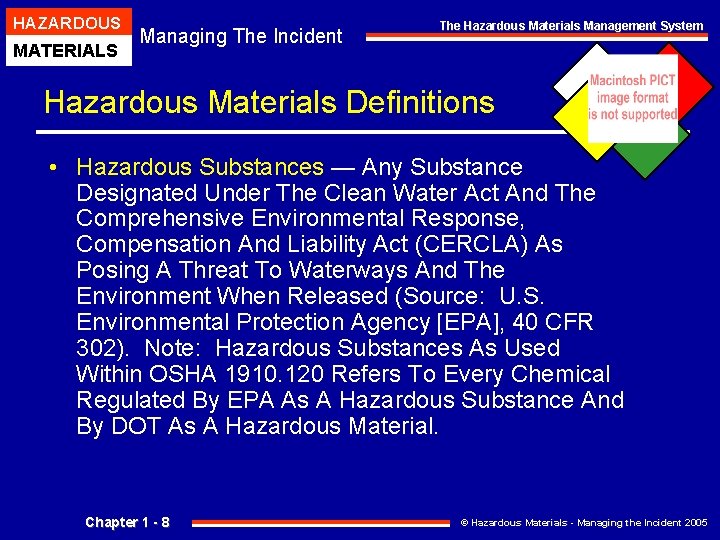 HAZARDOUS
MATERIALS

Managing The Incident

The Hazardous Materials Management System

Macintosh PICT image format is not supported

Hazardous Materials Definitions

• Hazardous Substances — Any Substance Designated Under The Clean Water Act And The Comprehensive Environmental Response, Compensation And Liability Act (CERCLA) As Posing A Threat To Waterways And The Environment When Released (Source: U.S. Environmental Protection Agency [EPA], 40 CFR 302). Note: Hazardous Substances As Used Within OSHA 1910.120 Refers To Every Chemical Regulated By EPA As A Hazardous Substance And By DOT As A Hazardous Material.

Chapter 1 - 8

© Hazardous Materials - Managing the Incident 2005